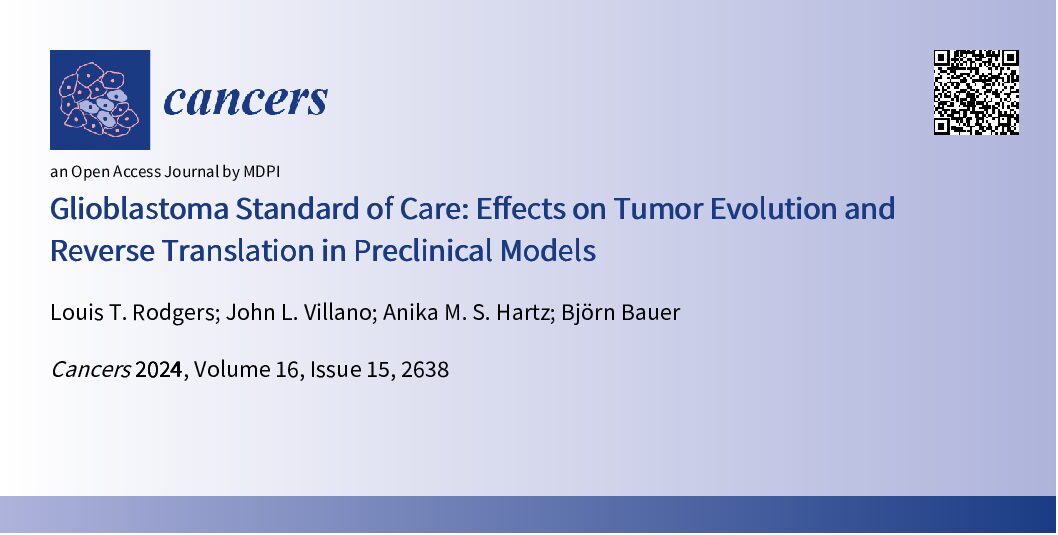 cancers

an Open Access Journal by MDPI

Glioblastoma Standard of Care: Effects on Tumor Evolution and Reverse Translation in Preclinical Models

Louis T. Rodgers; John L. Villano; Anika M. S. Hartz; Björn Bauer

Cancers 2024, Volume 16, Issue 15, 2638